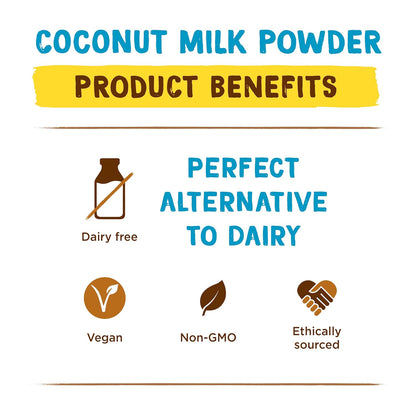 COCONUT MILK POWDER

PRODUCT BENEFITS

Dairy free

PERFECT ALTERNATIVE TO DAIRY

Vegan

Non-GMO

Ethically sourced